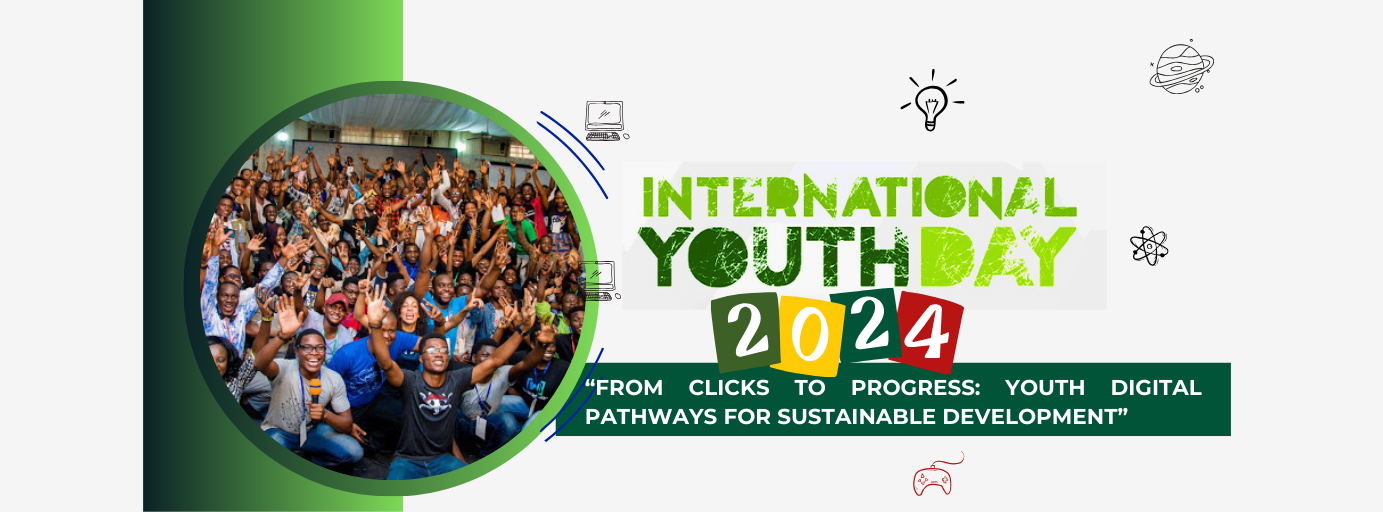 INTERNATIONAL YOUTH DAY

2024

“FROM CLICKS TO PROGRESS: YOUTH DIGITAL PATHWAYS FOR SUSTAINABLE DEVELOPMENT”